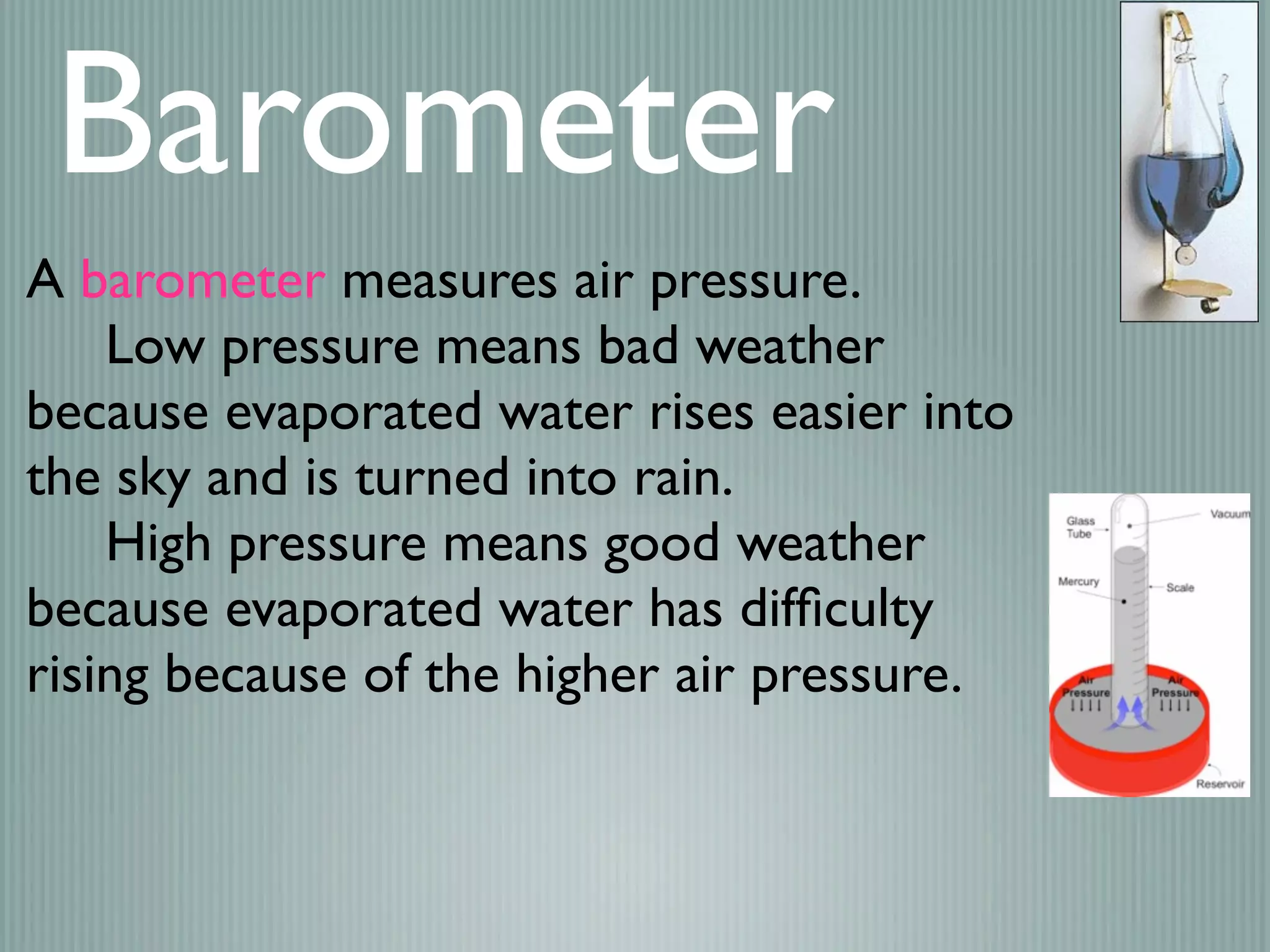 Barometer

A barometer measures air pressure.

Low pressure means bad weather because evaporated water rises easier into the sky and is turned into rain.

High pressure means good weather because evaporated water has difficulty rising because of the higher air pressure.

Glass Tube

Vacuum

Mercury

Scale

Air Pressure

Air Pressure

Reservoir